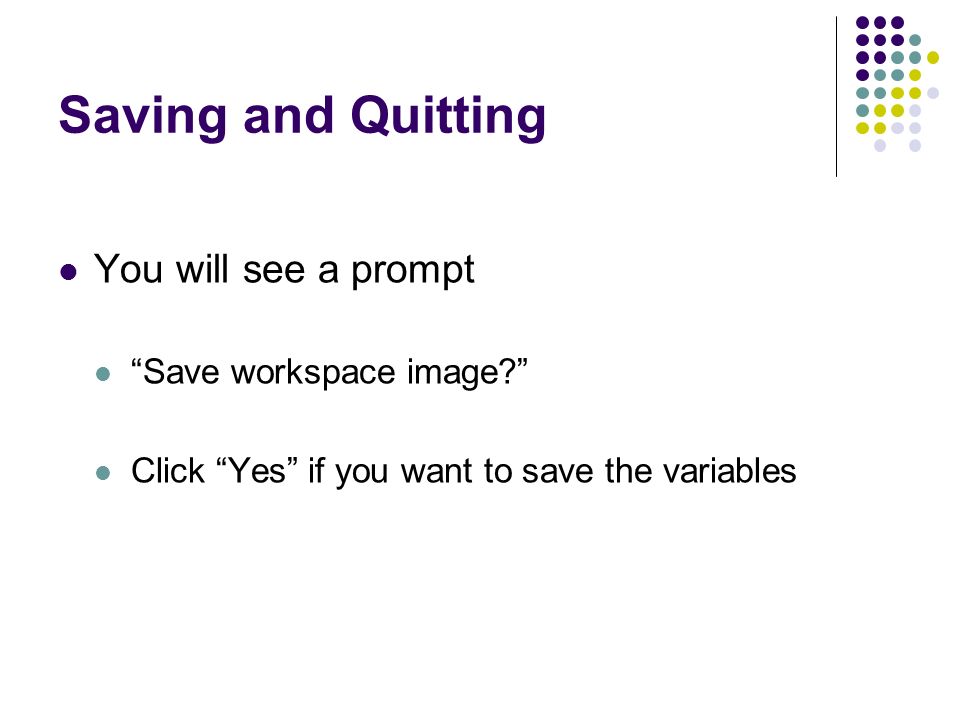 Saving and Quitting

You will see a prompt

“Save workspace image?”

Click “Yes” if you want to save the variables